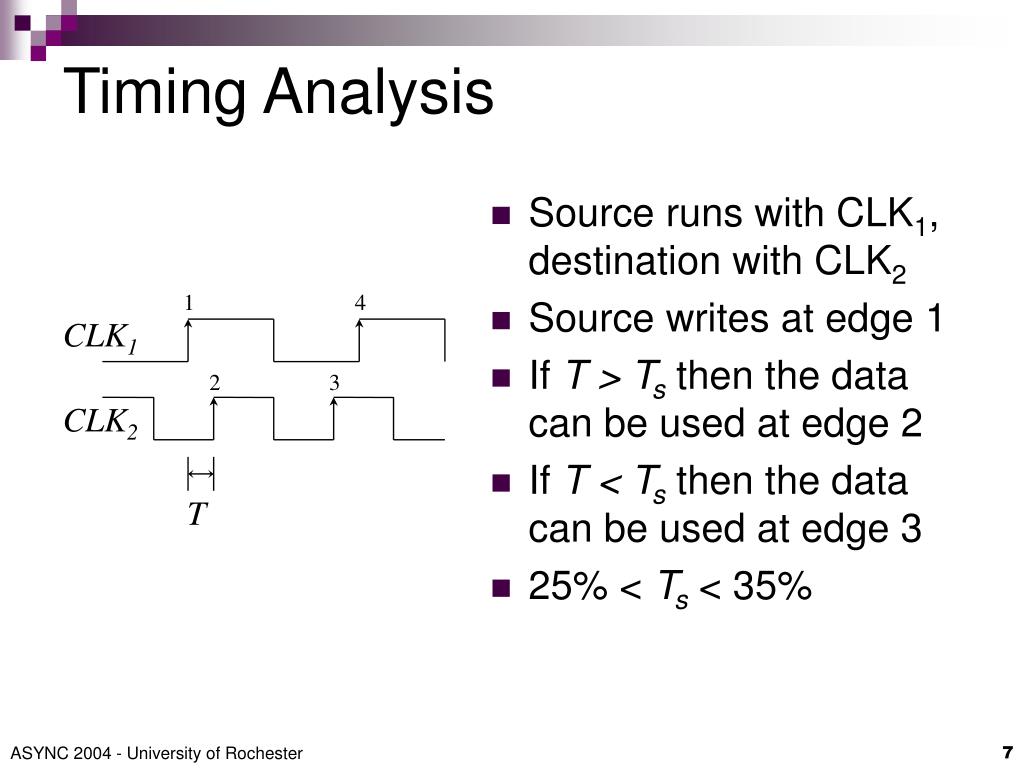 Timing Analysis

1
4
$CLK_1$
2
3
$CLK_2$
$T$

- Source runs with $CLK_1$, destination with $CLK_2$
- Source writes at edge 1
- If $T > T_s$ then the data can be used at edge 2
- If $T < T_s$ then the data can be used at edge 3
- 25% < $T_s$ < 35%

ASYNC 2004 - University of Rochester
7